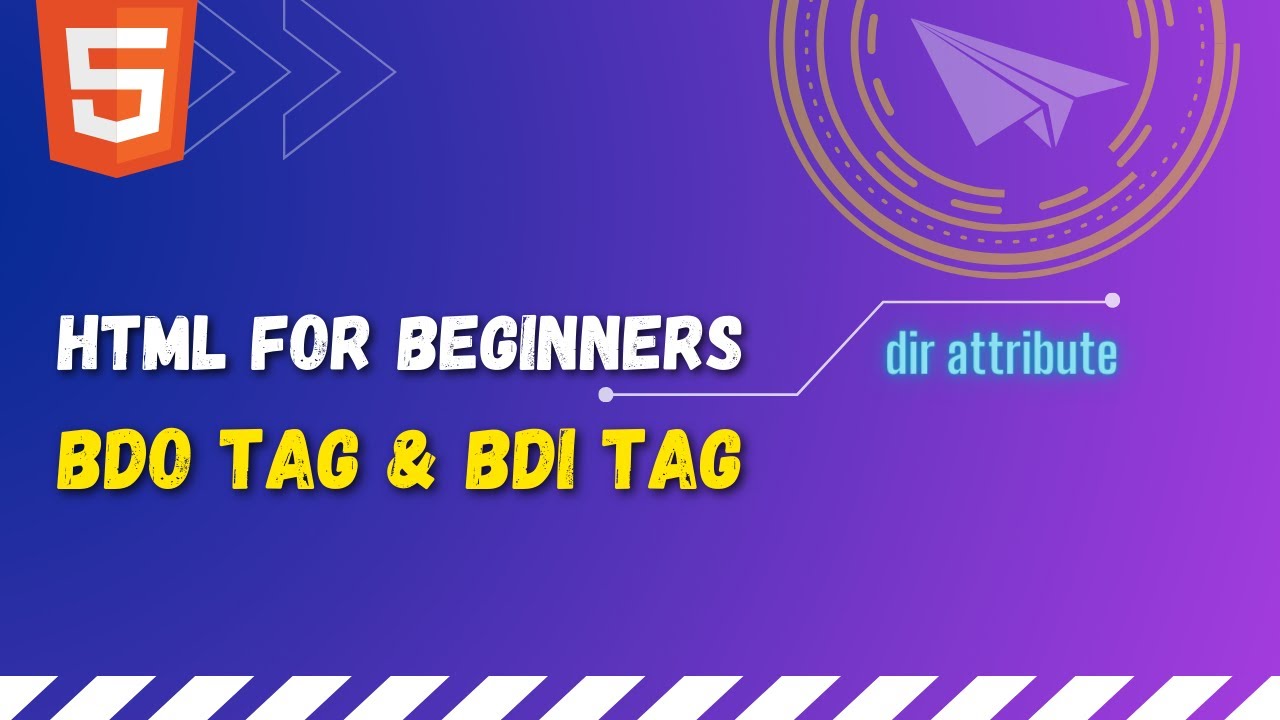 5

HTML FOR BEGINNERS

BDO TAG & BDI TAG

dir attribute